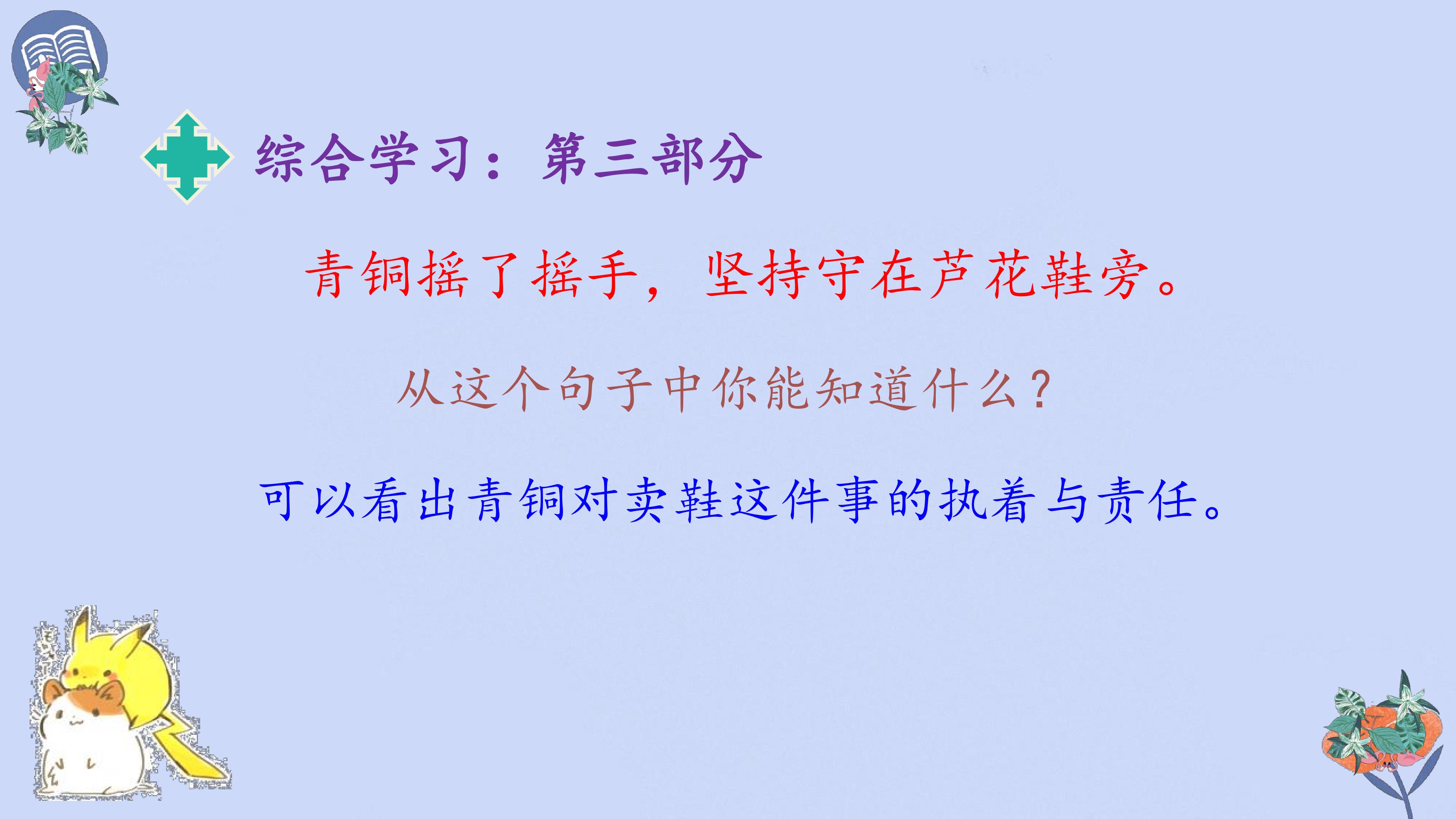 综合学习：第三部分

青铜摇了摇手，坚持守在芦花鞋旁。

从这个句子中你能知道什么？

可以看出青铜对卖鞋这件事的执着与责任。